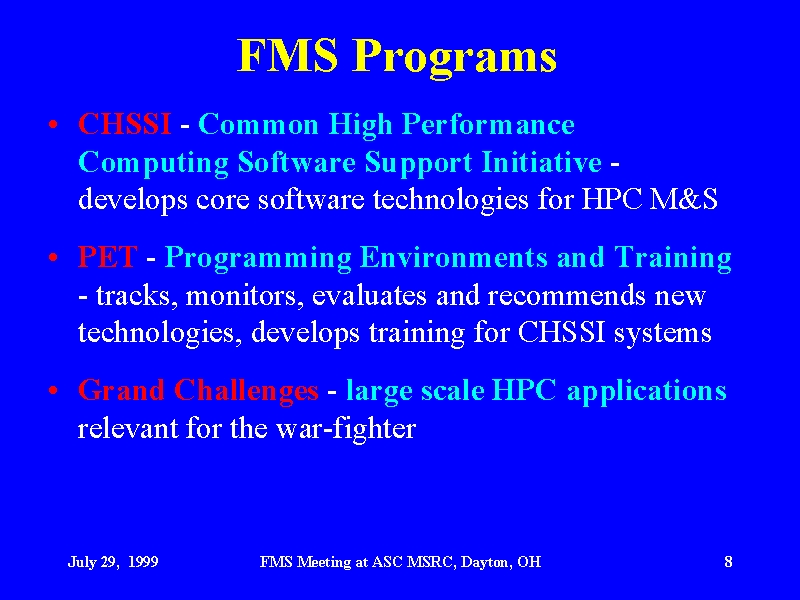 FMS Programs

• CHSSI - Common High Performance Computing Software Support Initiative - develops core software technologies for HPC M&S

• PET - Programming Environments and Training - tracks, monitors, evaluates and recommends new technologies, develops training for CHSSI systems

• Grand Challenges - large scale HPC applications relevant for the war-fighter

July 29, 1999 FMS Meeting at ASC MSRC, Dayton, OH 8